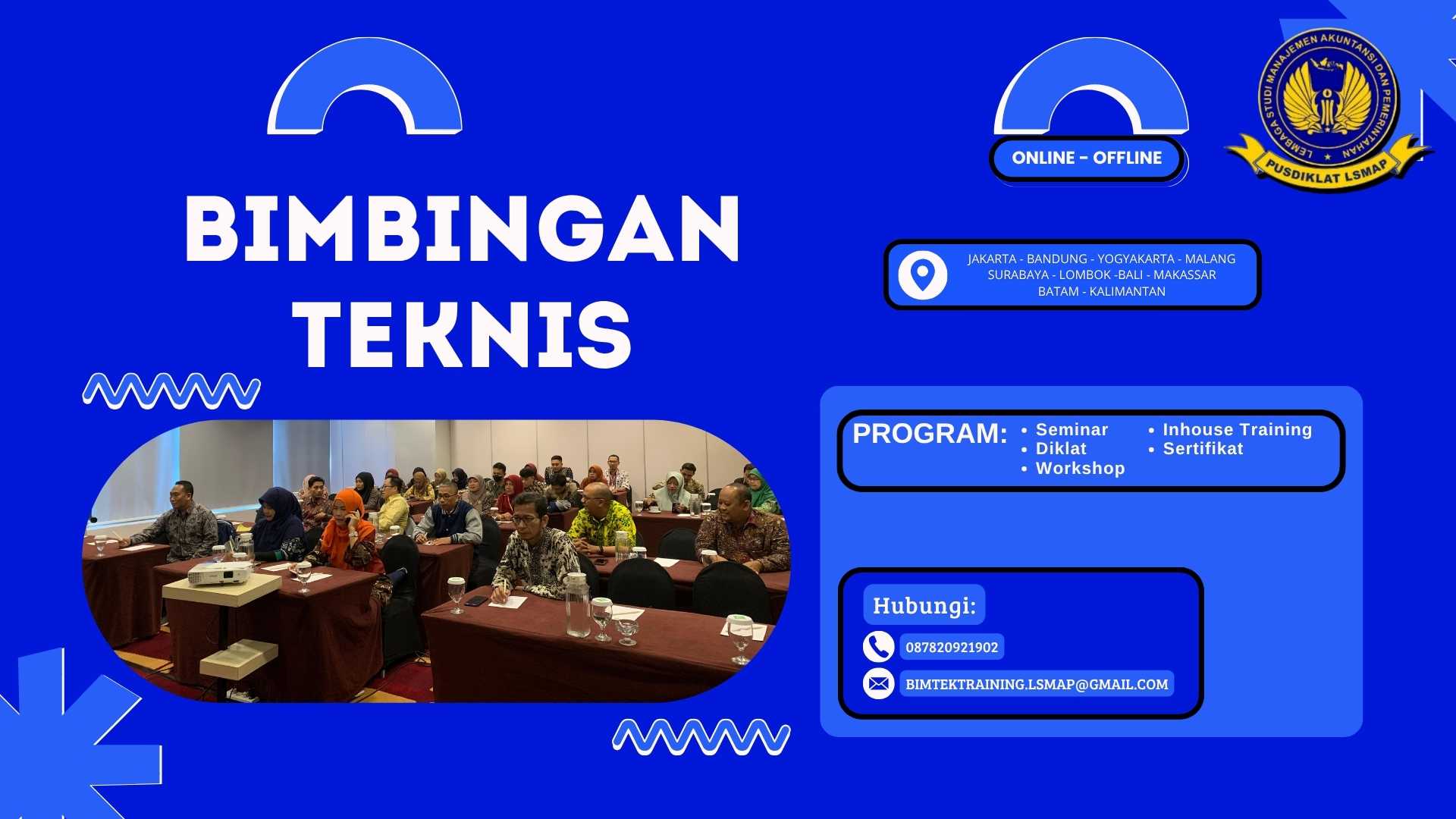 BIMBINGAN TEKNIS

ONLINE - OFFLINE

LEMBAGA STUDI MANAJEMEN AKUNTANSI DAN PEMERINTAHAN
PUSDIKLAT LSMAP

JAKARTA - BANDUNG - YOGYAKARTA - MALANG
SURABAYA - LOMBOK -BALI - MAKASSAR
BATAM - KALIMANTAN

PROGRAM:
• Seminar
• Diklat
• Workshop
• Inhouse Training
• Sertifikat

Hubungi:
087820921902
BIMTEKTRAINING.LSMAP@GMAIL.COM